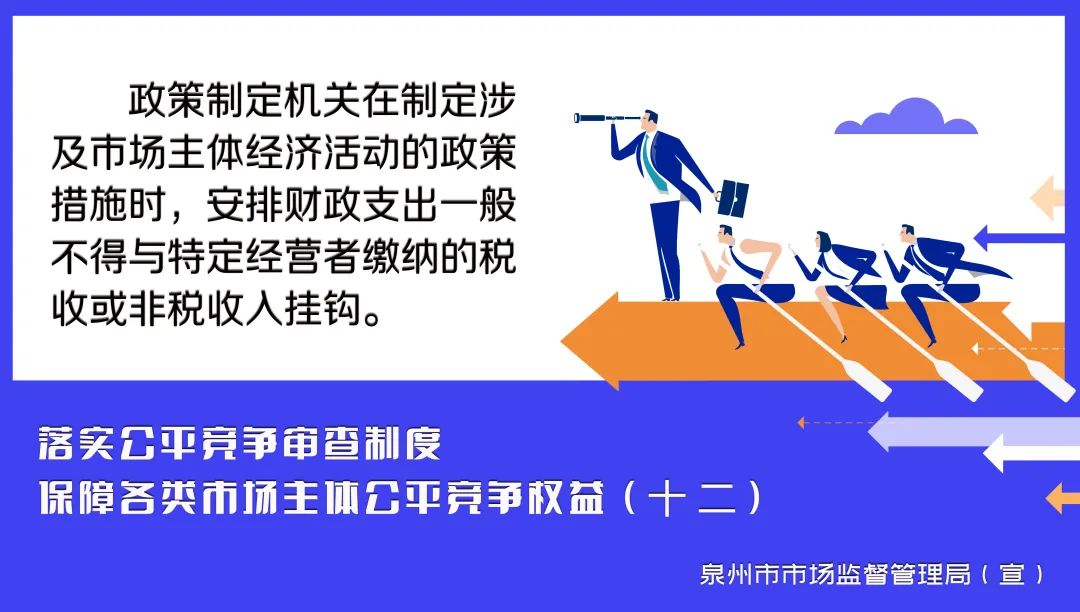 政策制定机关在制定涉及市场主体经济活动的政策措施时，安排财政支出一般不得与特定经营者缴纳的税收或非税收入挂钩。

落实公平竞争审查制度
保障各类市场主体公平竞争权益（十二）

泉州市市场监督管理局（宣）